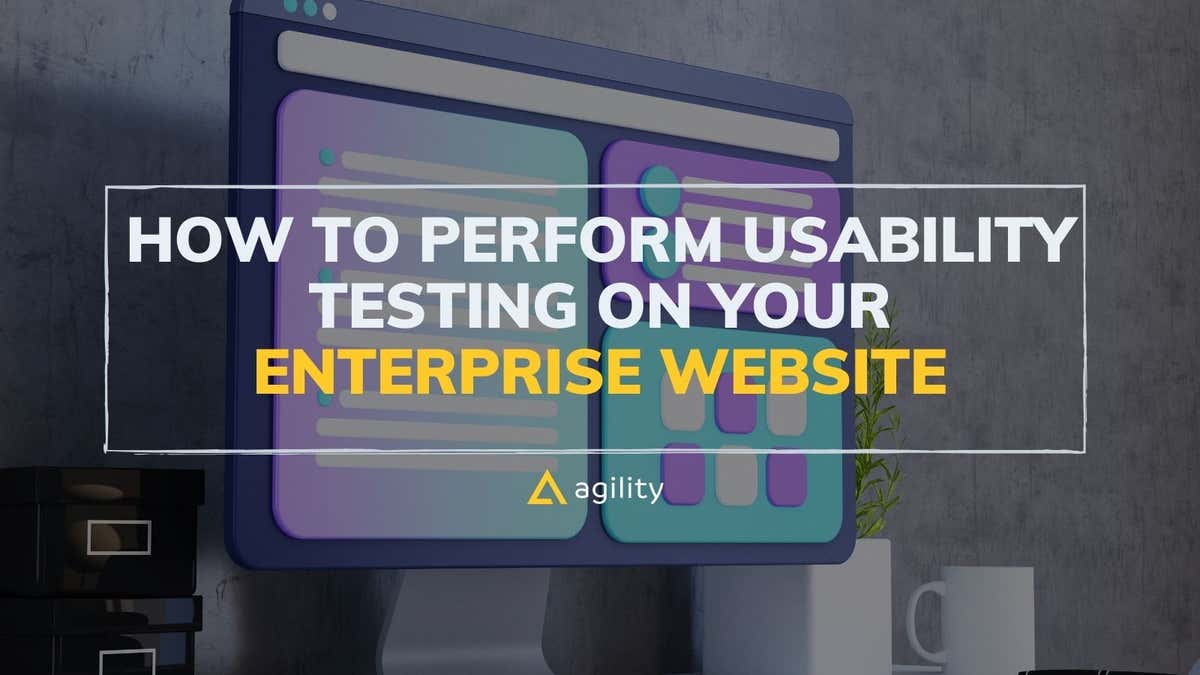 HOW TO PERFORM USABILITY TESTING ON YOUR ENTERPRISE WEBSITE

agility